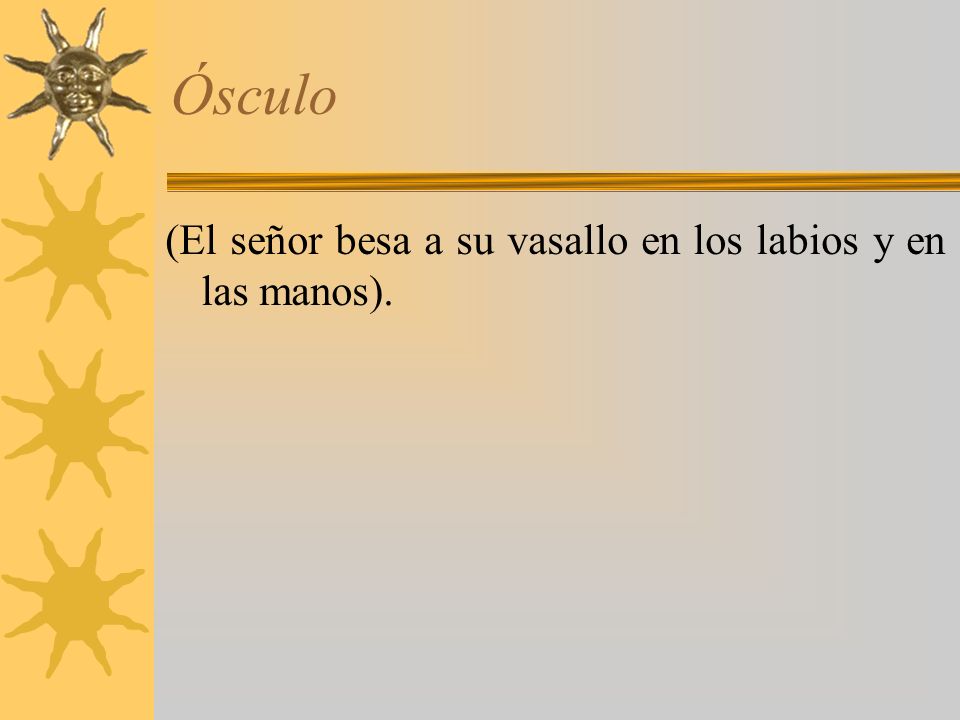 Ósculo

(El señor besa a su vasallo en los labios y en las manos).